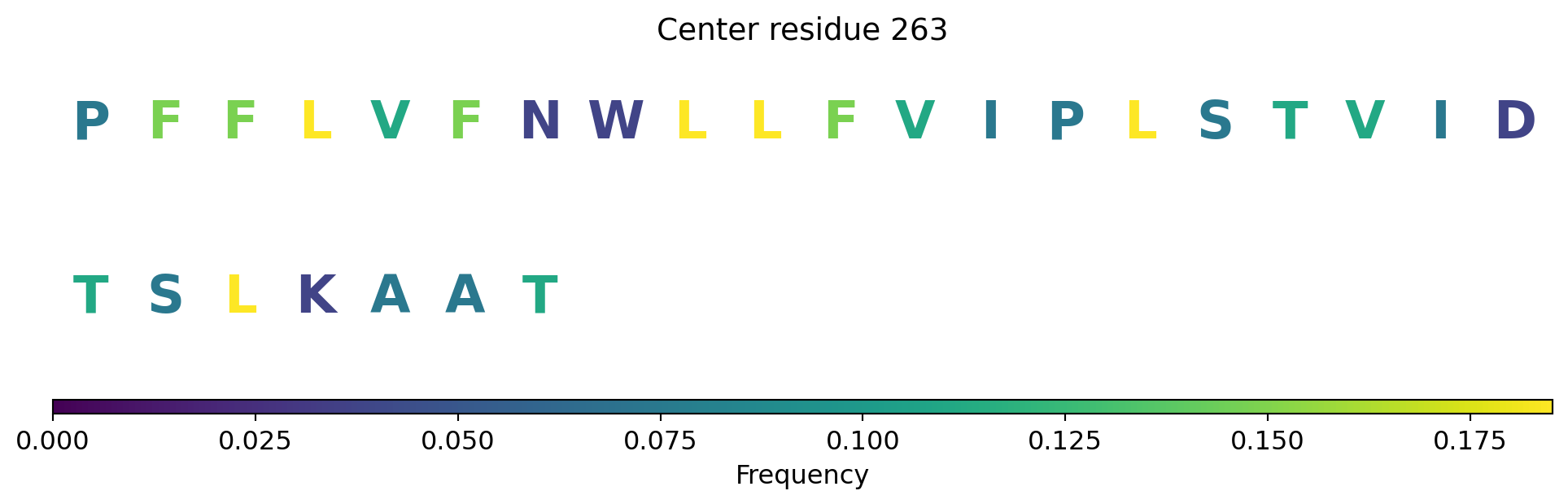 Center residue 263

P F F L V F N W L L F V I P L S T V I D

T S L K A A T

0.000 0.025 0.050 0.075 0.100 0.125 0.150 0.175

Frequency